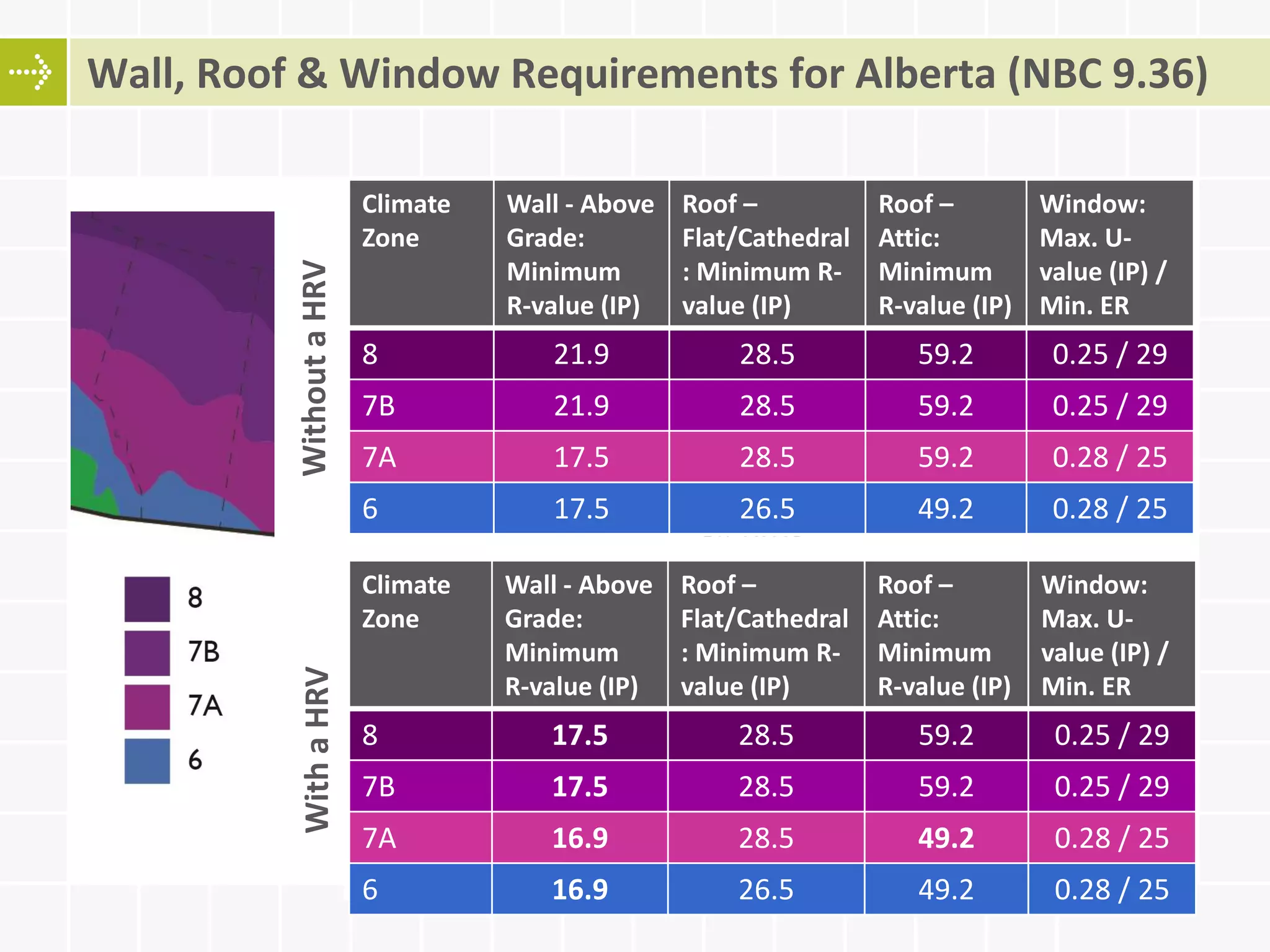 Wall, Roof & Window Requirements for Alberta (NBC 9.36)

Without a HRV

| Climate Zone | Wall - Above Grade: Minimum R-value (IP) | Roof – Flat/Cathedral : Minimum R-value (IP) | Roof – Attic: Minimum R-value (IP) | Window: Max. U-value (IP) / Min. ER |
|---|---|---|---|---|
| 8 | 21.9 | 28.5 | 59.2 | 0.25 / 29 |
| 7B | 21.9 | 28.5 | 59.2 | 0.25 / 29 |
| 7A | 17.5 | 28.5 | 59.2 | 0.28 / 25 |
| 6 | 17.5 | 26.5 | 49.2 | 0.28 / 25 |

8
7B
7A
6

With a HRV

| Climate Zone | Wall - Above Grade: Minimum R-value (IP) | Roof – Flat/Cathedral : Minimum R-value (IP) | Roof – Attic: Minimum R-value (IP) | Window: Max. U-value (IP) / Min. ER |
|---|---|---|---|---|
| 8 | 17.5 | 28.5 | 59.2 | 0.25 / 29 |
| 7B | 17.5 | 28.5 | 59.2 | 0.25 / 29 |
| 7A | 16.9 | 28.5 | 49.2 | 0.28 / 25 |
| 6 | 16.9 | 26.5 | 49.2 | 0.28 / 25 |